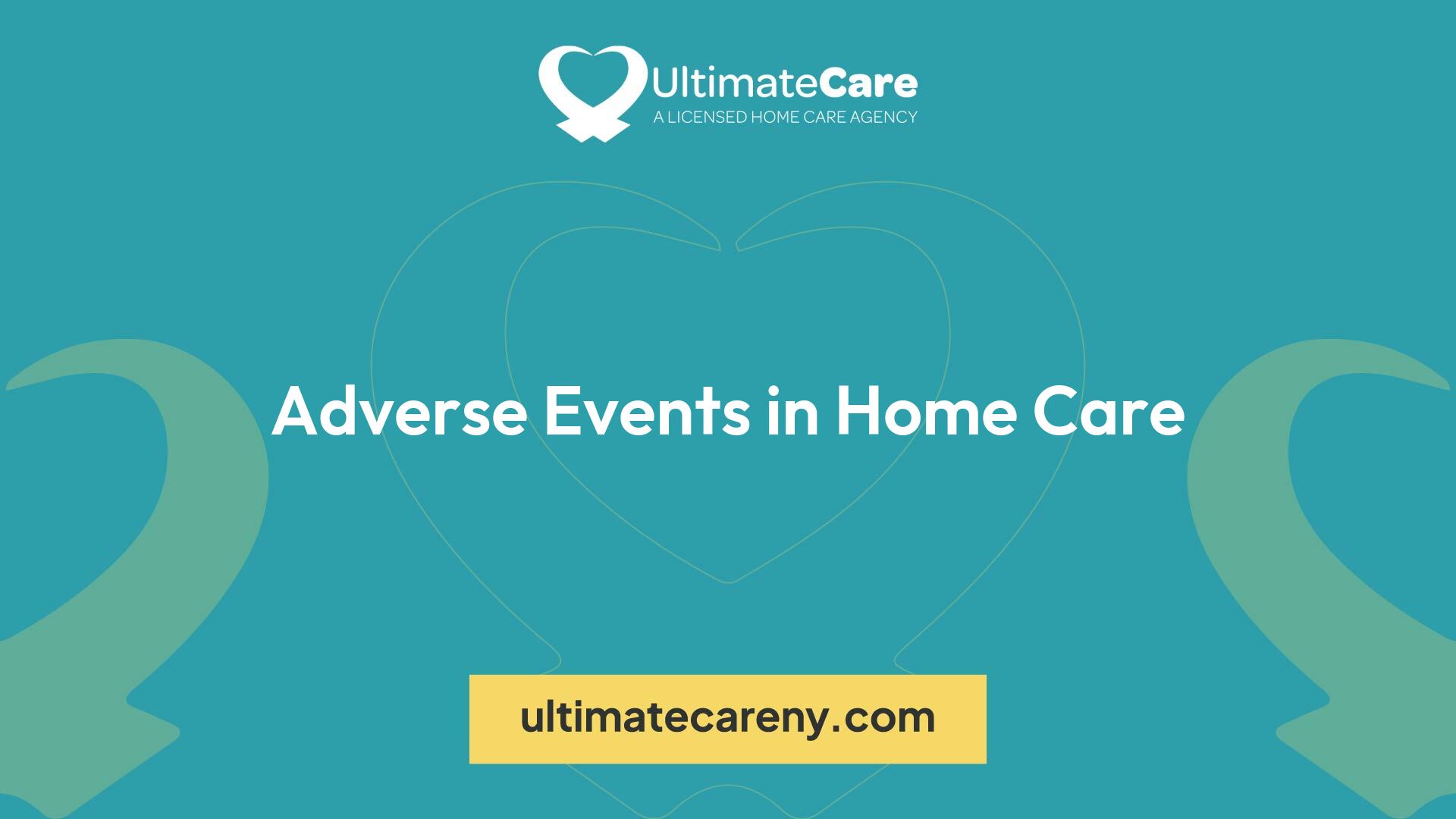 UltimateCare
A LICENSED HOME CARE AGENCY

Adverse Events in Home Care

ultimatecareny.com